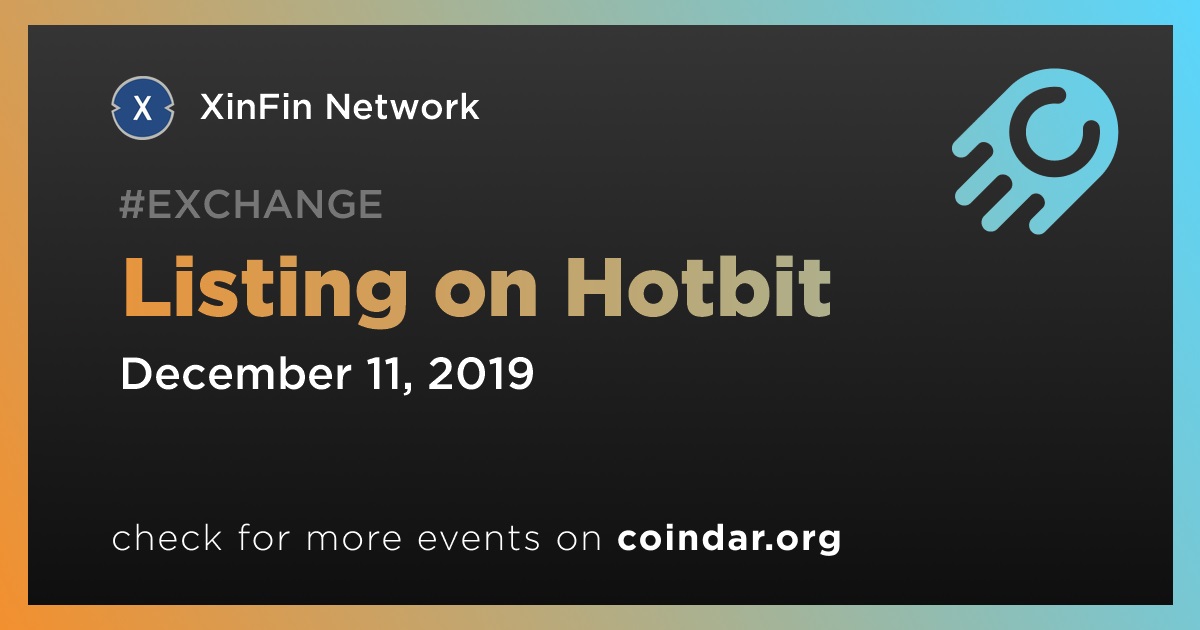 X

XinFin Network

#EXCHANGE

Listing on Hotbit

December 11, 2019

check for more events on coindar.org